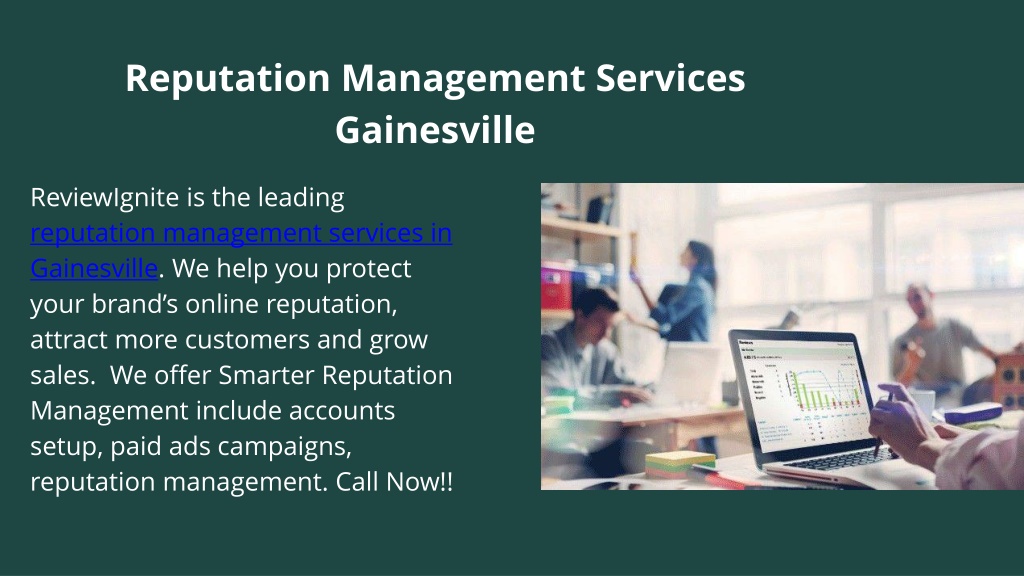 Reputation Management Services Gainesville

ReviewIgnite is the leading reputation management services in Gainesville. We help you protect your brand's online reputation, attract more customers and grow sales.  We offer Smarter Reputation Management include accounts setup, paid ads campaigns, reputation management. Call Now!!